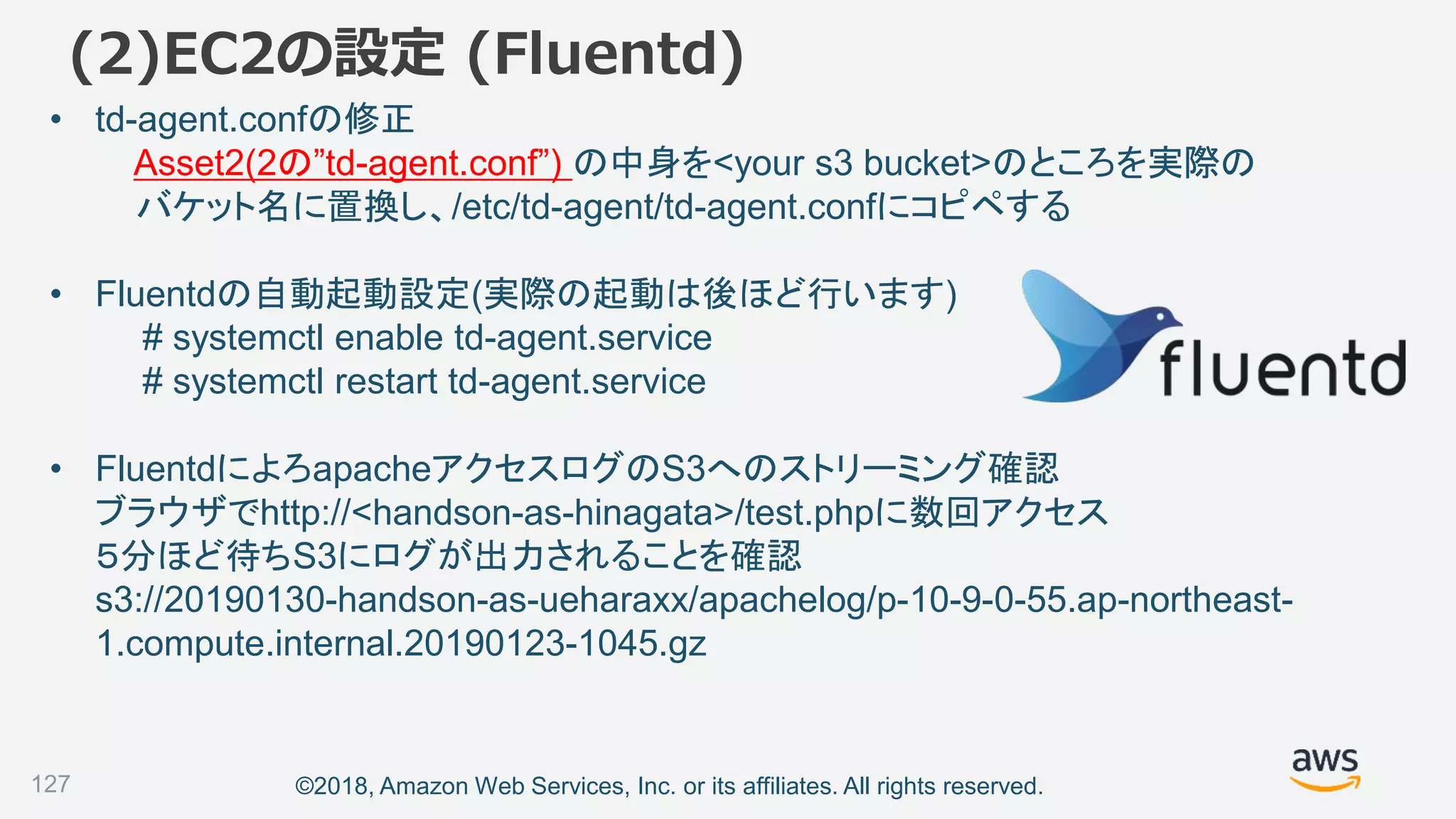 (2)EC2の設定 (Fluentd)

• td-agent.confの修正
Asset2(2の”td-agent.conf”) の中身を<your s3 bucket>のところを実際のバケット名に置換し、/etc/td-agent/td-agent.confにコピペする

• Fluentdの自動起動設定(実際の起動は後ほど行います)
# systemctl enable td-agent.service
# systemctl restart td-agent.service

fluentd

• FluentdによるapacheアクセスログのS3へのストリーミング確認
ブラウザでhttp://<handson-as-hinagata>/test.phpに数回アクセス
5分ほど待ちS3にログが出力されることを確認
s3://20190130-handson-as-ueharaxx/apachelog/p-10-9-0-55.ap-northeast-1.compute.internal.20190123-1045.gz

127

©2018, Amazon Web Services, Inc. or its affiliates. All rights reserved.

aws